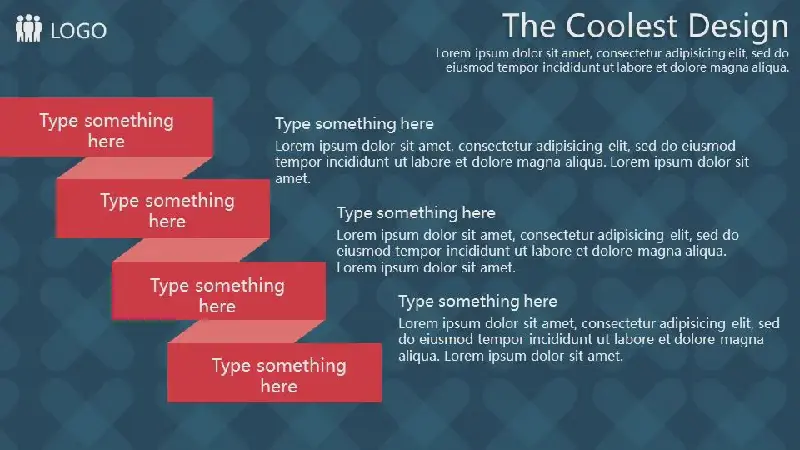 LOGO

The Coolest Design

Lorem ipsum dolor sit amet, consectetur adipisicing elit, sed do eiusmod tempor incididunt ut labore et dolore magna aliqua.

Type something here

Type something here

Type something here

Type something here

Type something here

Lorem ipsum dolor sit amet, consectetur adipisicing elit, sed do eiusmod tempor incididunt ut labore et dolore magna aliqua. Lorem ipsum dolor sit amet.

Type something here

Lorem ipsum dolor sit amet, consectetur adipisicing elit, sed do eiusmod tempor incididunt ut labore et dolore magna aliqua. Lorem ipsum dolor sit amet.

Type something here

Lorem ipsum dolor sit amet, consectetur adipisicing elit, sed do eiusmod tempor incididunt ut labore et dolore magna aliqua. Lorem ipsum dolor sit amet.